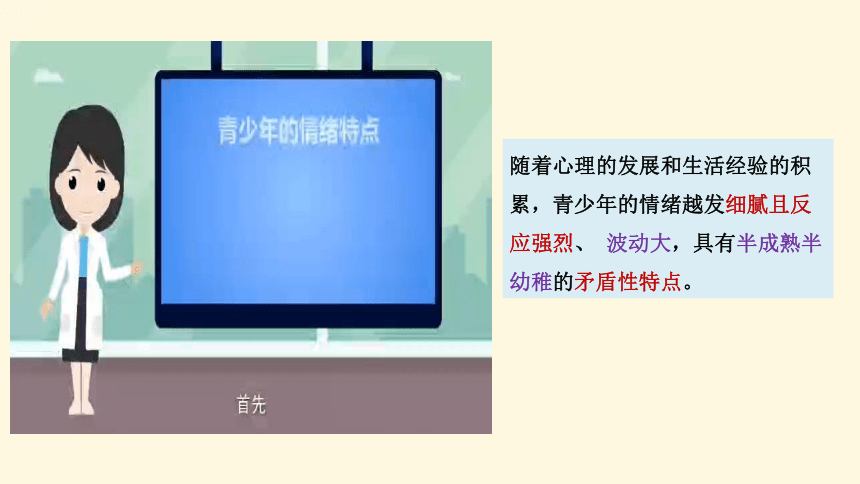 青少年的情绪特点

首先

随着心理的发展和生活经验的积累，青少年的情绪越发细腻且反应强烈、 波动大，具有半成熟半幼稚的矛盾性特点。